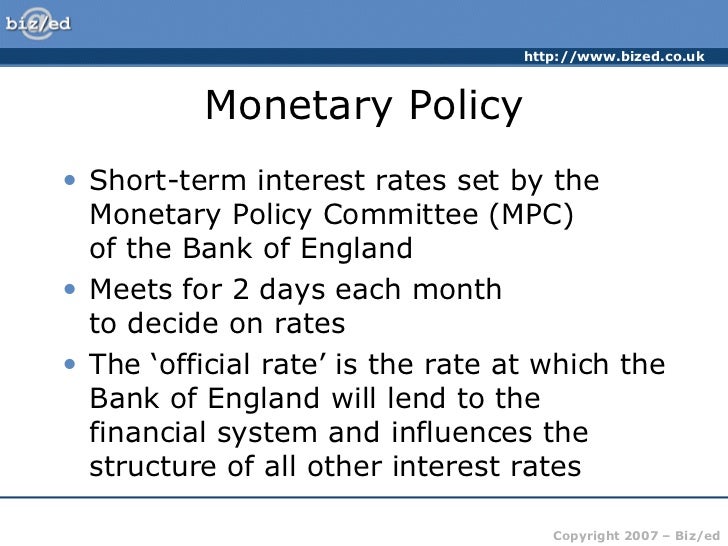 biz/ed

http://www.bized.co.uk

Monetary Policy

• Short-term interest rates set by the Monetary Policy Committee (MPC) of the Bank of England

• Meets for 2 days each month to decide on rates

• The ‘official rate’ is the rate at which the Bank of England will lend to the financial system and influences the structure of all other interest rates

Copyright 2007 – Biz/ed